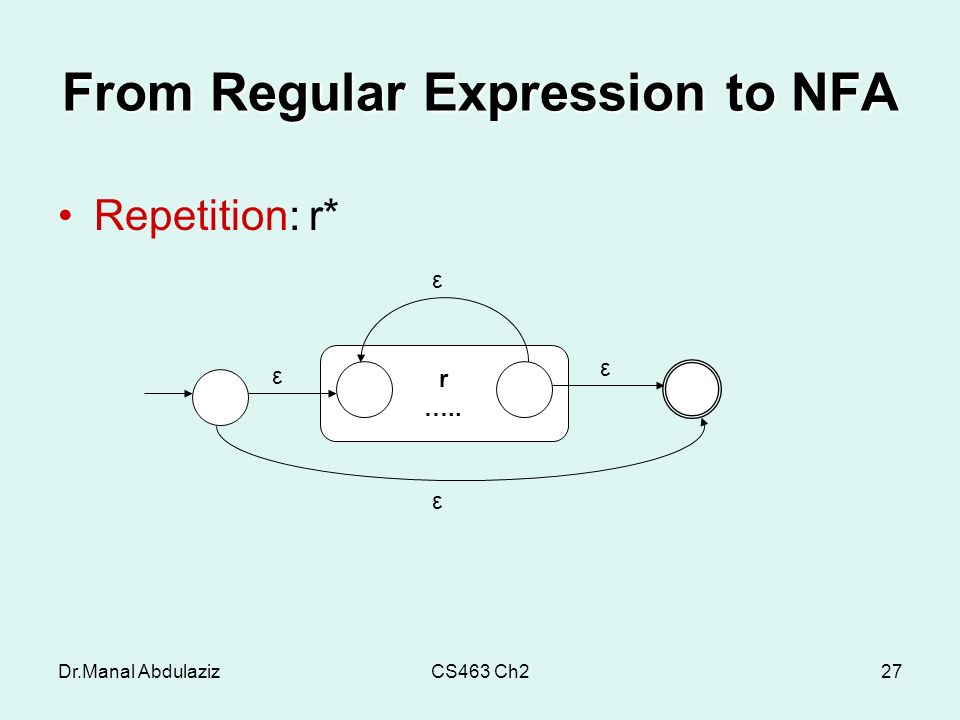 From Regular Expression to NFA

• Repetition: r*

ε

ε

r
…..

ε

ε

Dr.Manal Abdulaziz

CS463 Ch2

27